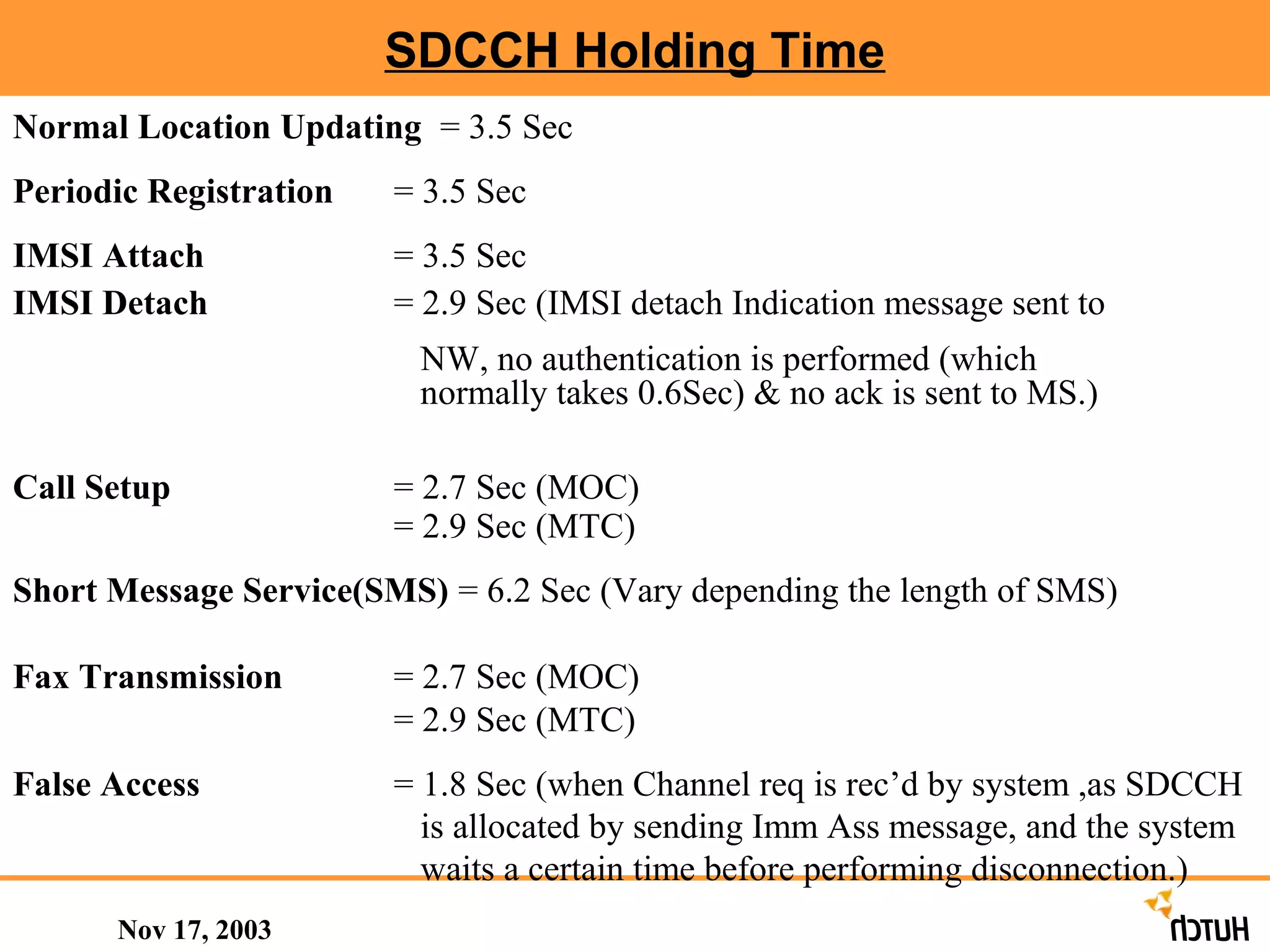 SDCCH Holding Time

Normal Location Updating = 3.5 Sec

Periodic Registration = 3.5 Sec

IMSI Attach = 3.5 Sec

IMSI Detach = 2.9 Sec (IMSI detach Indication message sent to NW, no authentication is performed (which normally takes 0.6Sec) & no ack is sent to MS.)

Call Setup = 2.7 Sec (MOC)
= 2.9 Sec (MTC)

Short Message Service(SMS) = 6.2 Sec (Vary depending the length of SMS)

Fax Transmission = 2.7 Sec (MOC)
= 2.9 Sec (MTC)

False Access = 1.8 Sec (when Channel req is rec'd by system ,as SDCCH is allocated by sending Imm Ass message, and the system waits a certain time before performing disconnection.)

Nov 17, 2003

HUTCH